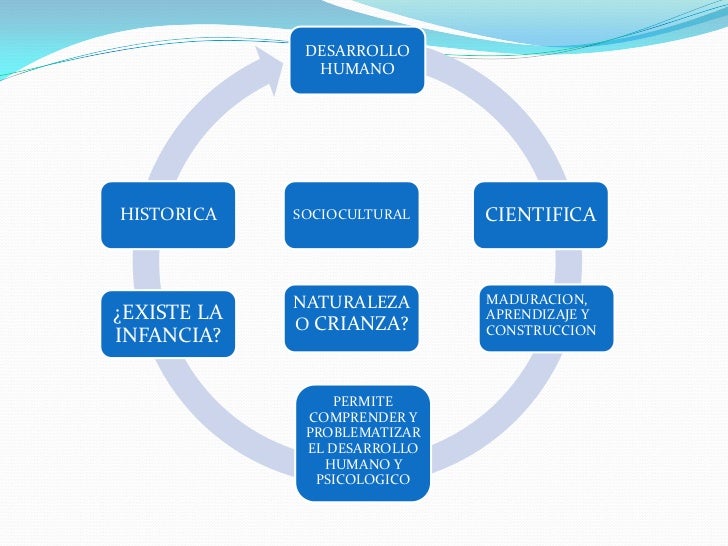 DESARROLLO HUMANO

HISTORICA

SOCIOCULTURAL

CIENTIFICA

¿EXISTE LA INFANCIA?

NATURALEZA O CRIANZA?

MADURACION, APRENDIZAJE Y CONSTRUCCION

PERMITE COMPRENDER Y PROBLEMATIZAR EL DESARROLLO HUMANO Y PSICOLOGICO